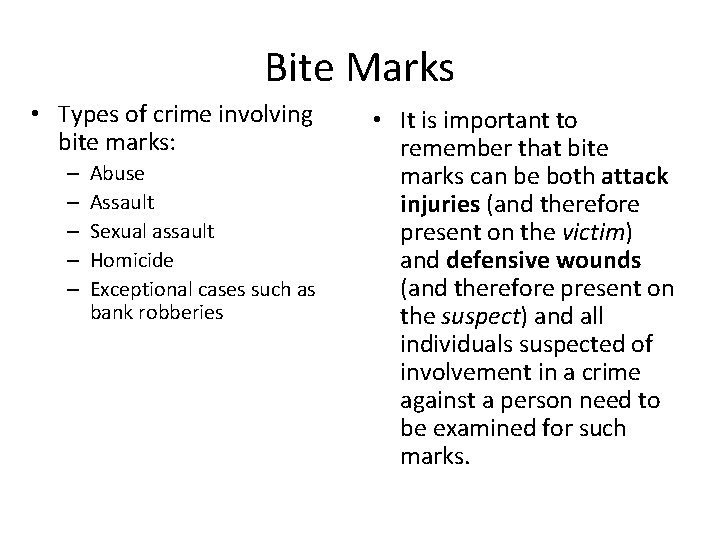 Bite Marks

• Types of crime involving bite marks:
– Abuse
– Assault
– Sexual assault
– Homicide
– Exceptional cases such as bank robberies

• It is important to remember that bite marks can be both attack injuries (and therefore present on the victim) and defensive wounds (and therefore present on the suspect) and all individuals suspected of involvement in a crime against a person need to be examined for such marks.